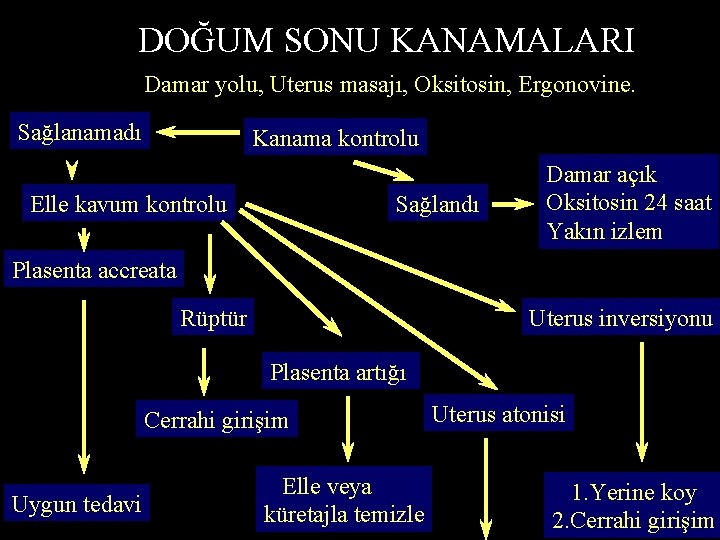 DOĞUM SONU KANAMALARI

Damar yolu, Uterus masajı, Oksitosin, Ergonovine.

Sağlanamadı

Kanama kontrolu

Elle kavum kontrolu

Sağlandı

Damar açık
Oksitosin 24 saat
Yakın izlem

Plasenta accreata

Rüptür

Uterus inversiyonu

Plasenta artığı

Cerrahi girişim

Uterus atonisi

Uygun tedavi

Elle veya
küretajla temizle

1.Yerine koy
2.Cerrahi girişim